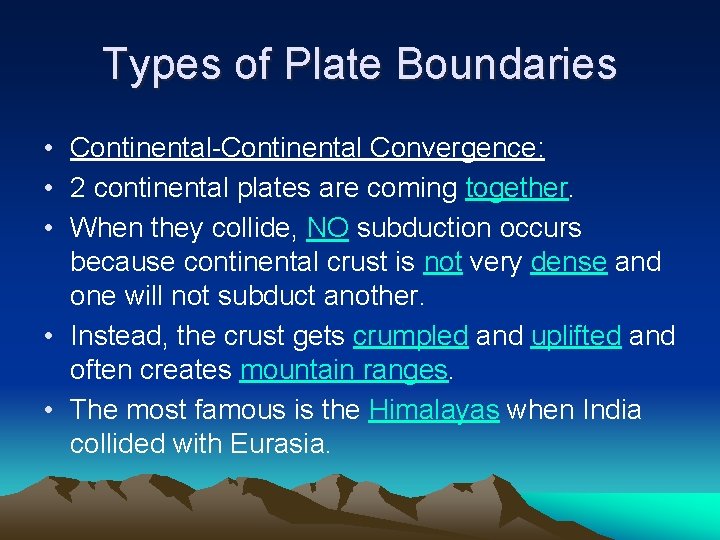 Types of Plate Boundaries

• Continental-Continental Convergence:
• 2 continental plates are coming together.
• When they collide, NO subduction occurs because continental crust is not very dense and one will not subduct another.
• Instead, the crust gets crumpled and uplifted and often creates mountain ranges.
• The most famous is the Himalayas when India collided with Eurasia.